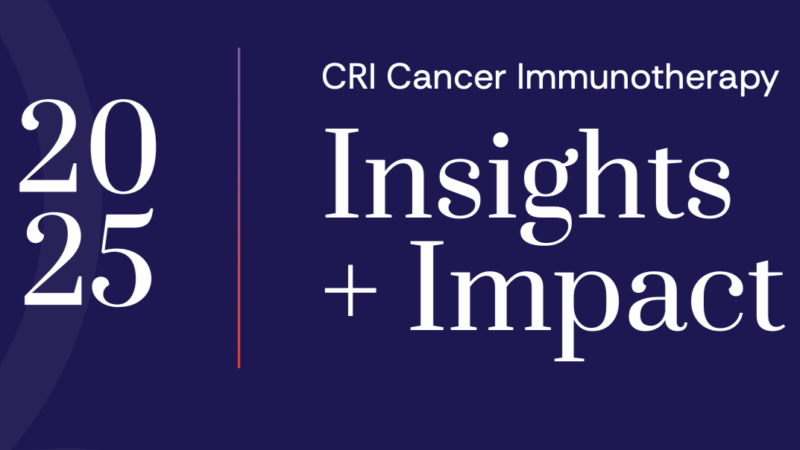 20
25

CRI Cancer Immunotherapy

Insights
+ Impact